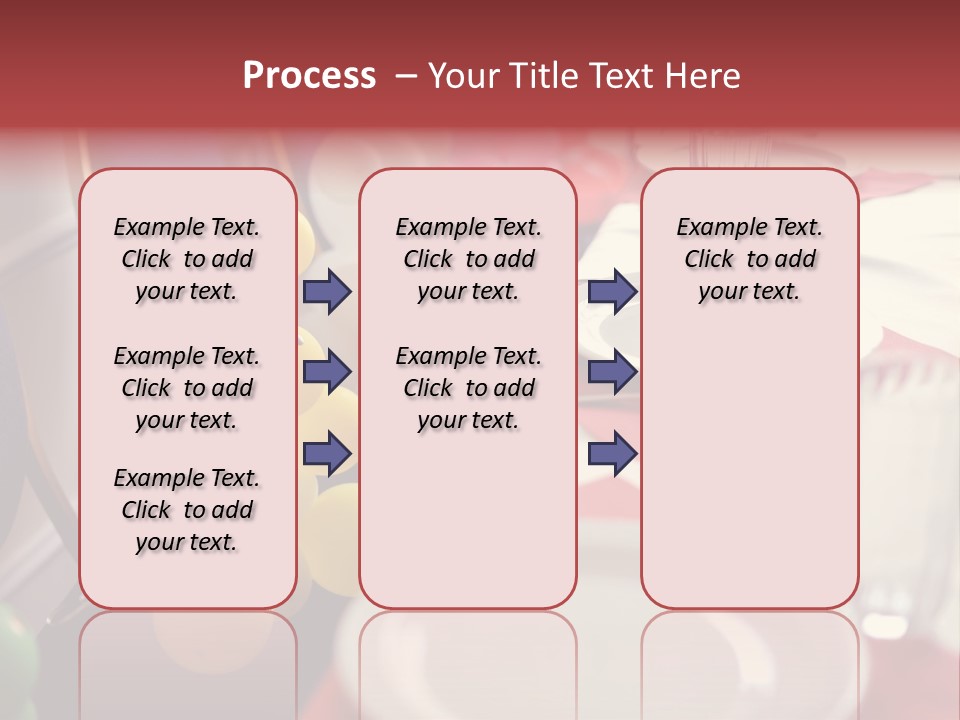 Process – Your Title Text Here

Example Text. Click to add your text.

Example Text. Click to add your text.

Example Text. Click to add your text.

Example Text. Click to add your text.

Example Text. Click to add your text.

Example Text. Click to add your text.